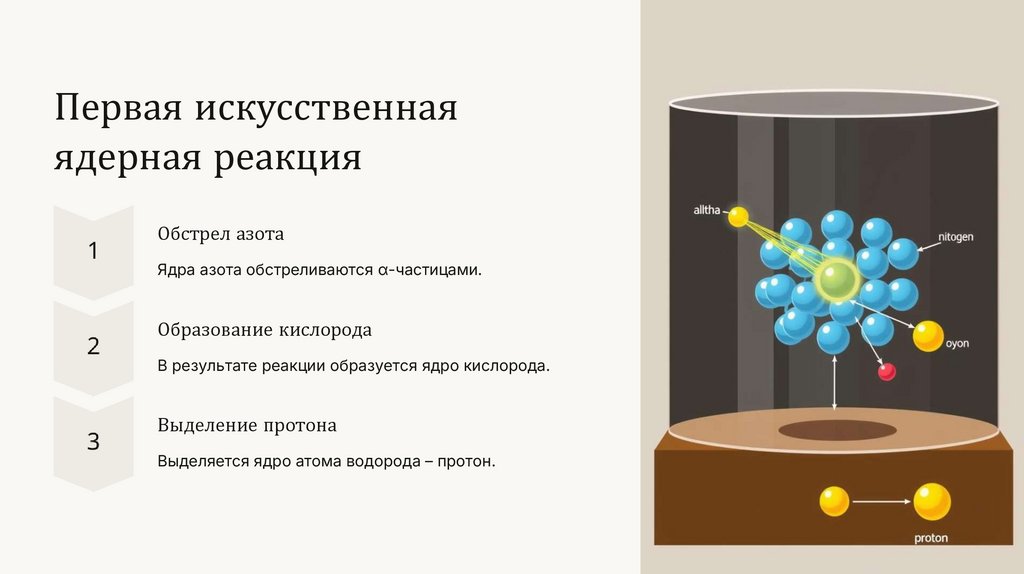 Первая искусственная ядерная реакция

1

Обстрел азота

Ядра азота обстреливаются α-частицами.

2

Образование кислорода

В результате реакции образуется ядро кислорода.

3

Выделение протона

Выделяется ядро атома водорода – протон.

alltha

nitogen

oyon

proton